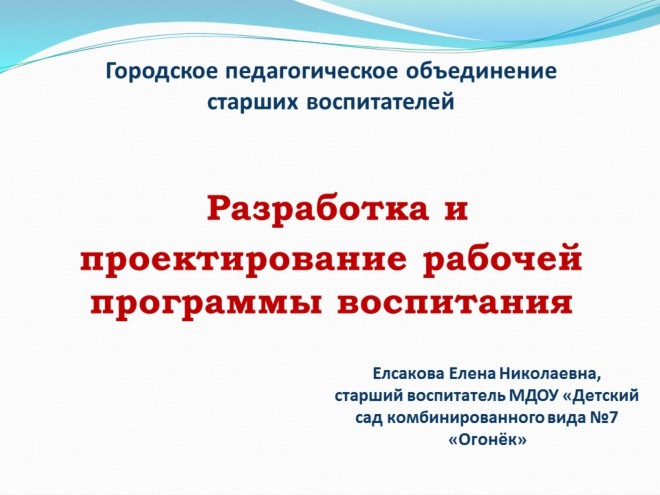 Городское педагогическое объединение старших воспитателей

Разработка и проектирование рабочей программы воспитания

Елсакова Елена Николаевна, старший воспитатель МДОУ «Детский сад комбинированного вида №7 «Огонёк»